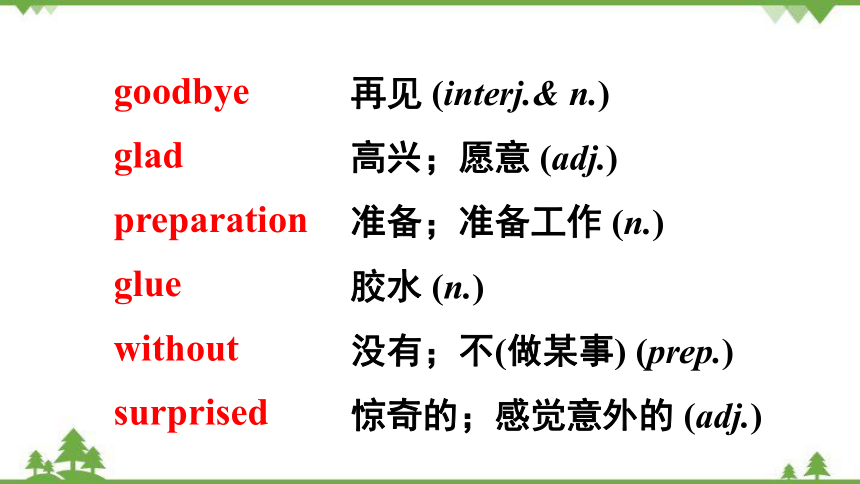 goodbye 再见 (interj.& n.)

glad 高兴；愿意 (adj.)

preparation 准备；准备工作 (n.)

glue 胶水 (n.)

without 没有；不(做某事) (prep.)

surprised 惊奇的；感觉意外的 (adj.)